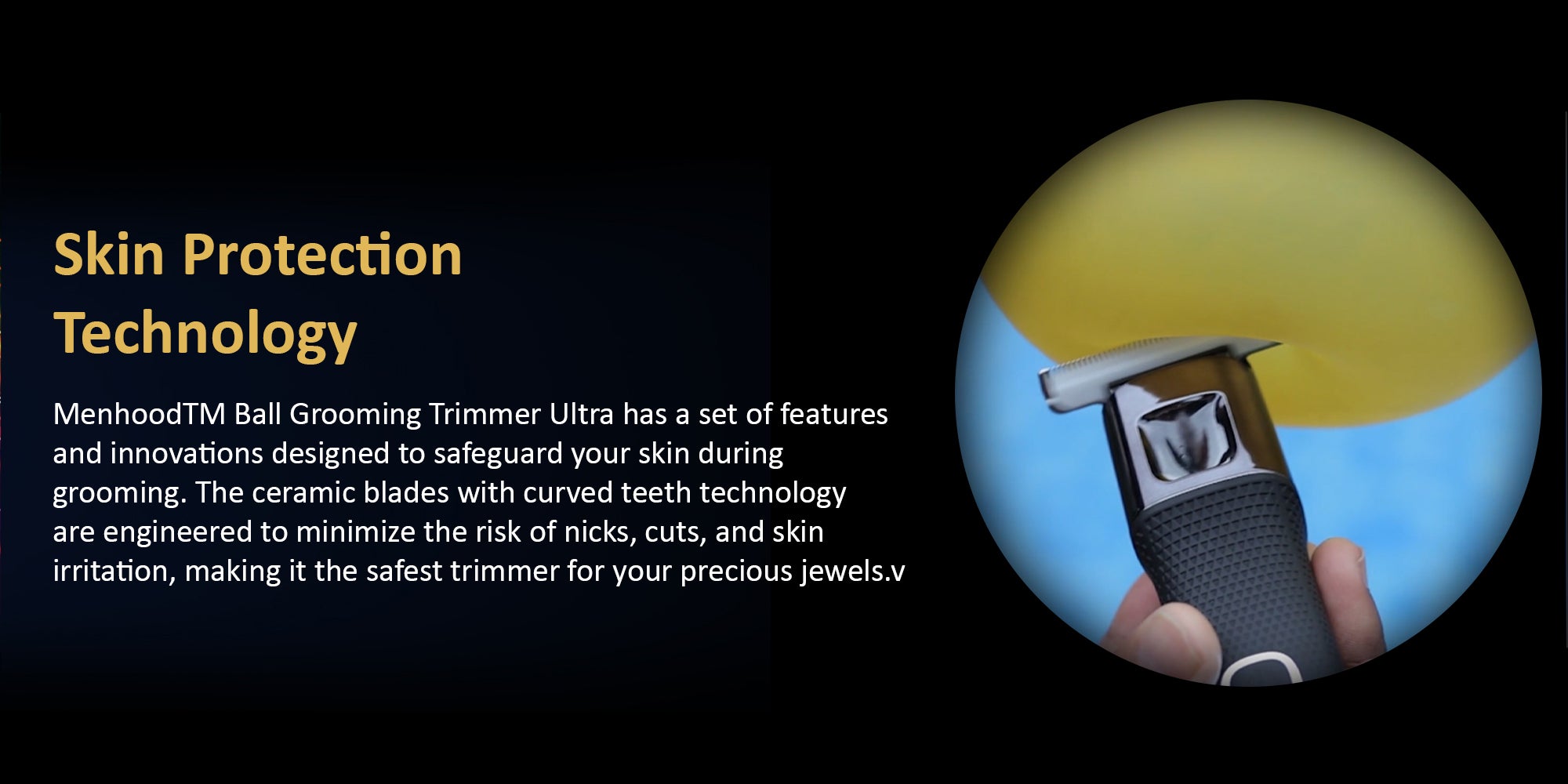 Skin Protection Technology

MenhoodTM Ball Grooming Trimmer Ultra has a set of features and innovations designed to safeguard your skin during grooming. The ceramic blades with curved teeth technology are engineered to minimize the risk of nicks, cuts, and skin irritation, making it the safest trimmer for your precious jewels.v